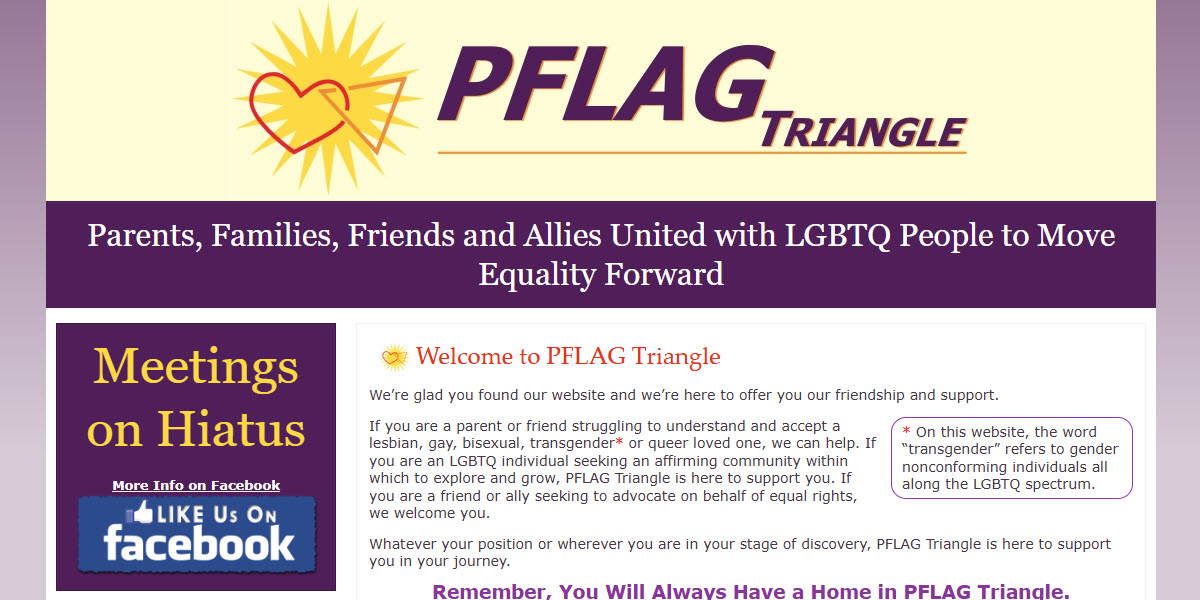 PFLAG TRIANGLE

Parents, Families, Friends and Allies United with LGBTQ People to Move Equality Forward

Meetings on Hiatus

More Info on Facebook

LIKE Us On facebook

Welcome to PFLAG Triangle

We're glad you found our website and we're here to offer you our friendship and support.

If you are a parent or friend struggling to understand and accept a lesbian, gay, bisexual, transgender* or queer loved one, we can help. If you are an LGBTQ individual seeking an affirming community within which to explore and grow, PFLAG Triangle is here to support you. If you are a friend or ally seeking to advocate on behalf of equal rights, we welcome you.

* On this website, the word "transgender" refers to gender nonconforming individuals all along the LGBTQ spectrum.

Whatever your position or wherever you are in your stage of discovery, PFLAG Triangle is here to support you in your journey.

Remember, You Will Always Have a Home in PFLAG Triangle.